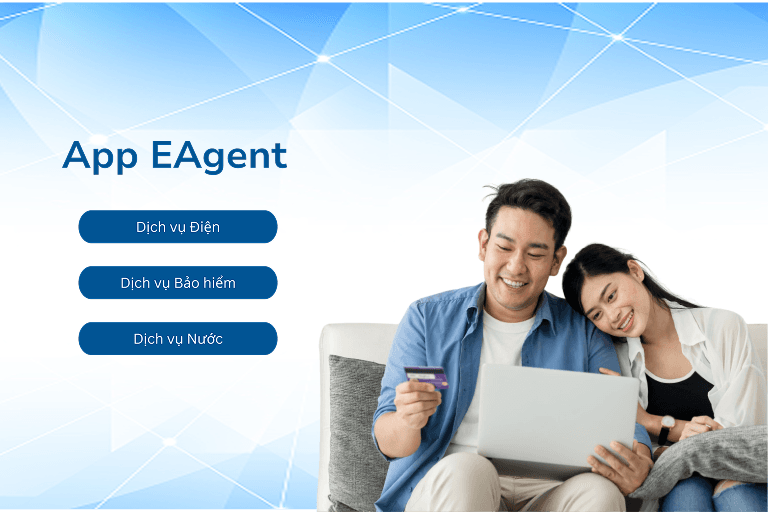 App EAgent

Dịch vụ Điện

Dịch vụ Bảo hiểm

Dịch vụ Nước